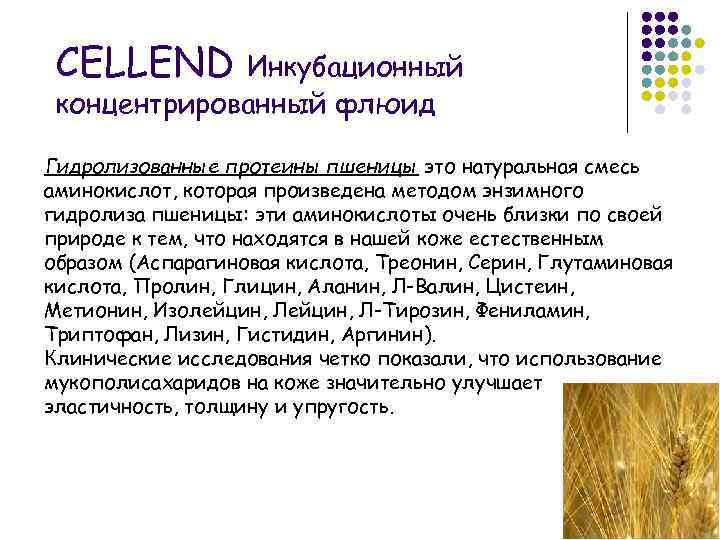 CELLEND Инкубационный концентрированный флюид

Гидролизованные протеины пшеницы это натуральная смесь аминокислот, которая произведена методом энзимного гидролиза пшеницы: эти аминокислоты очень близки по своей природе к тем, что находятся в нашей коже естественным образом (Аспарагиновая кислота, Треонин, Серин, Глутаминовая кислота, Пролин, Глицин, Аланин, Л-Валин, Цистеин, Метионин, Изолейцин, Лейцин, Л-Тирозин, Фениламин, Триптофан, Лизин, Гистидин, Аргинин).
Клинические исследования четко показали, что использование мукополисахаридов на коже значительно улучшает эластичность, толщину и упругость.